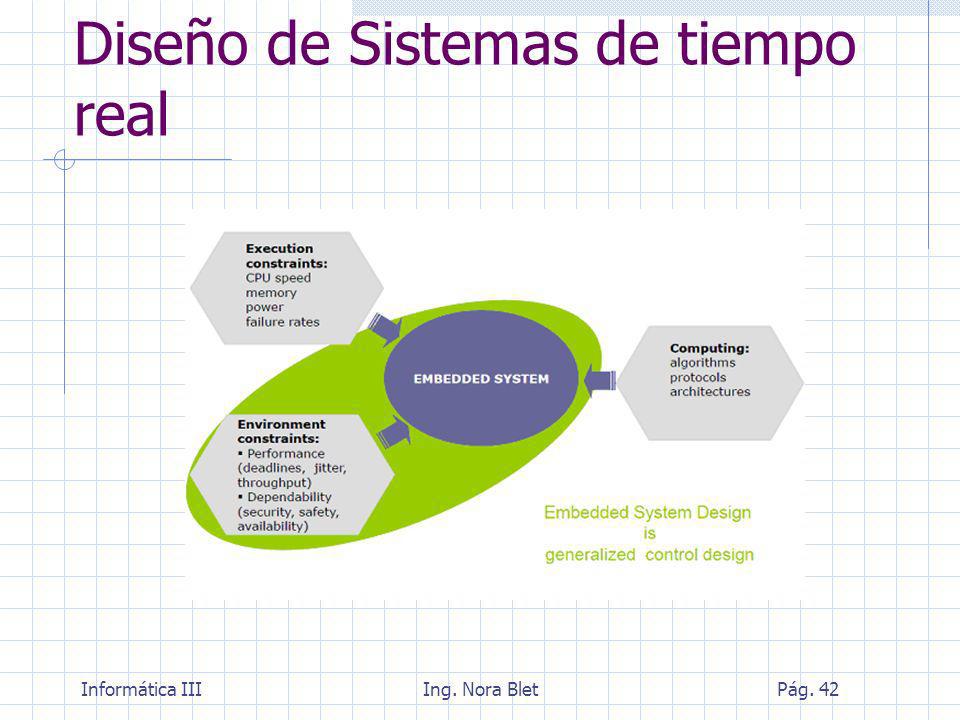 Diseño de Sistemas de tiempo real

Execution constraints:
CPU speed
memory
power
failure rates

EMBEDDED SYSTEM

Computing:
algorithms
protocols
architectures

Environment constraints:
▪ Performance (deadlines, jitter, throughput)
▪ Dependability (security, safety, availability)

Embedded System Design
is
generalized control design

Informática III Ing. Nora Blet Pág. 42